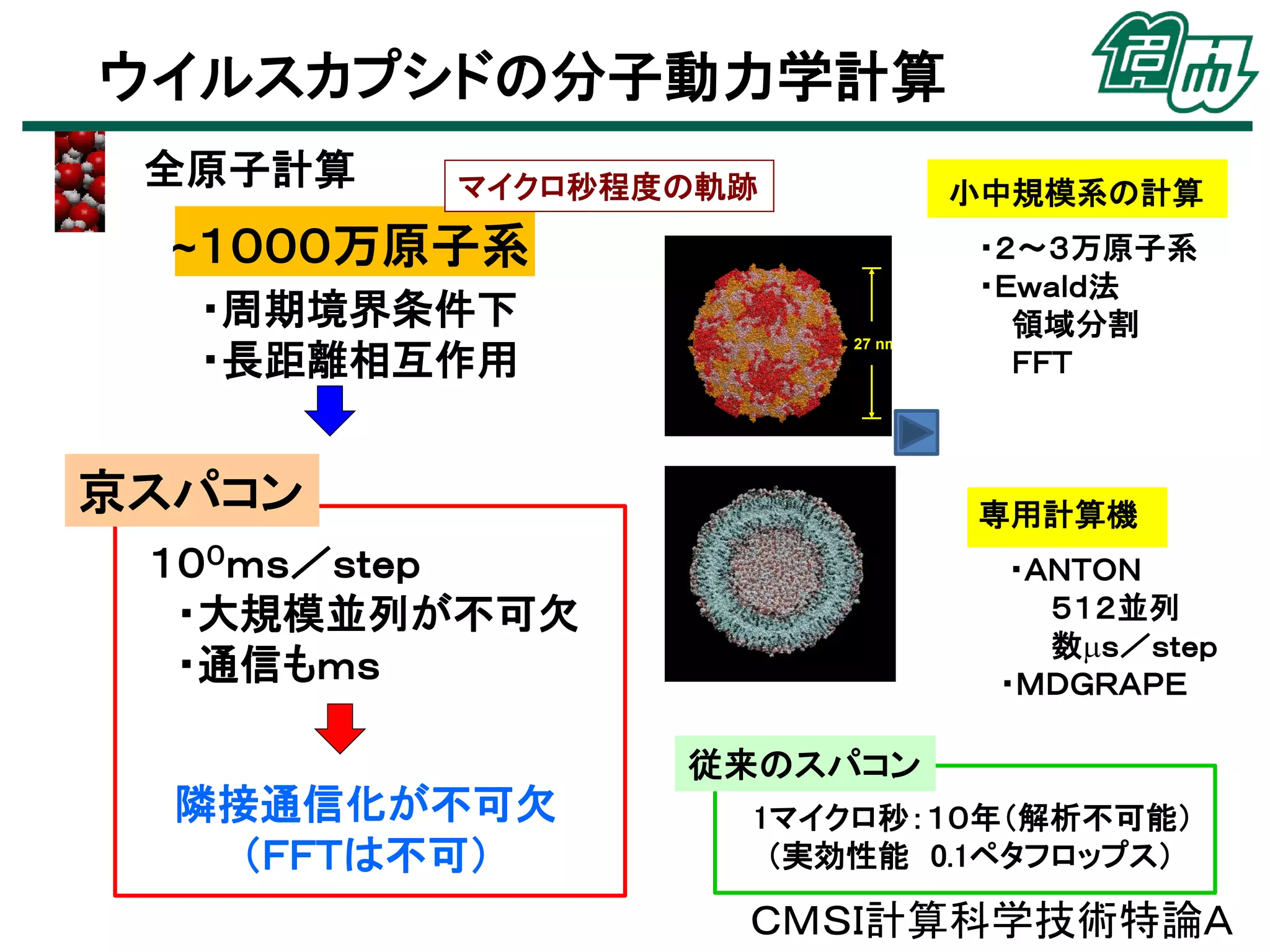 ウイルスカプシドの分子動力学計算

全原子計算

マイクロ秒程度の軌跡

~1000万原子系

・周期境界条件下
・長距離相互作用

京スパコン

$10^0$ms/step
・大規模並列が不可欠
・通信もms

隣接通信化が不可欠
(FFTは不可)

27 nm

小中規模系の計算

・2~3万原子系
・Ewald法
領域分割
FFT

専用計算機

・ANTON
512並列
数μs/step
・MDGRAPE

従来のスパコン

1マイクロ秒:10年(解析不可能)
(実効性能 0.1ペタフロップス)

CMSI計算科学技術特論A